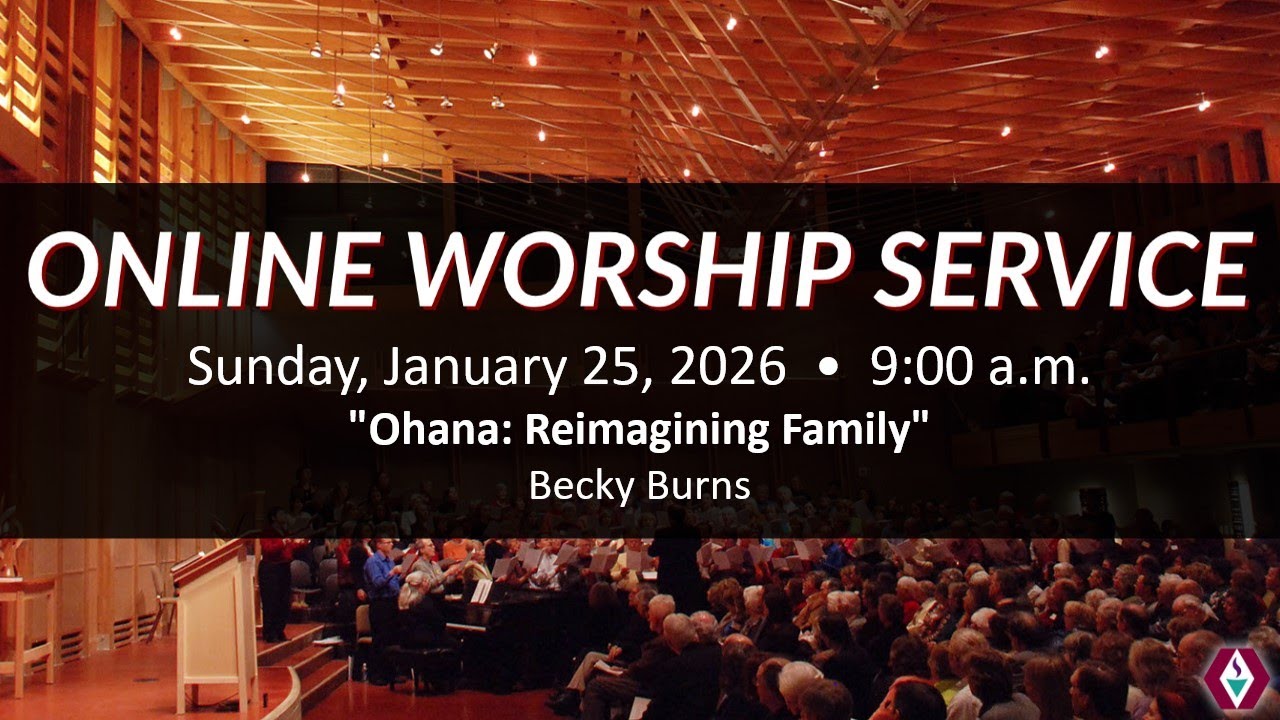 ONLINE WORSHIP SERVICE

Sunday, January 25, 2026 • 9:00 a.m.

"Ohana: Reimagining Family"

Becky Burns